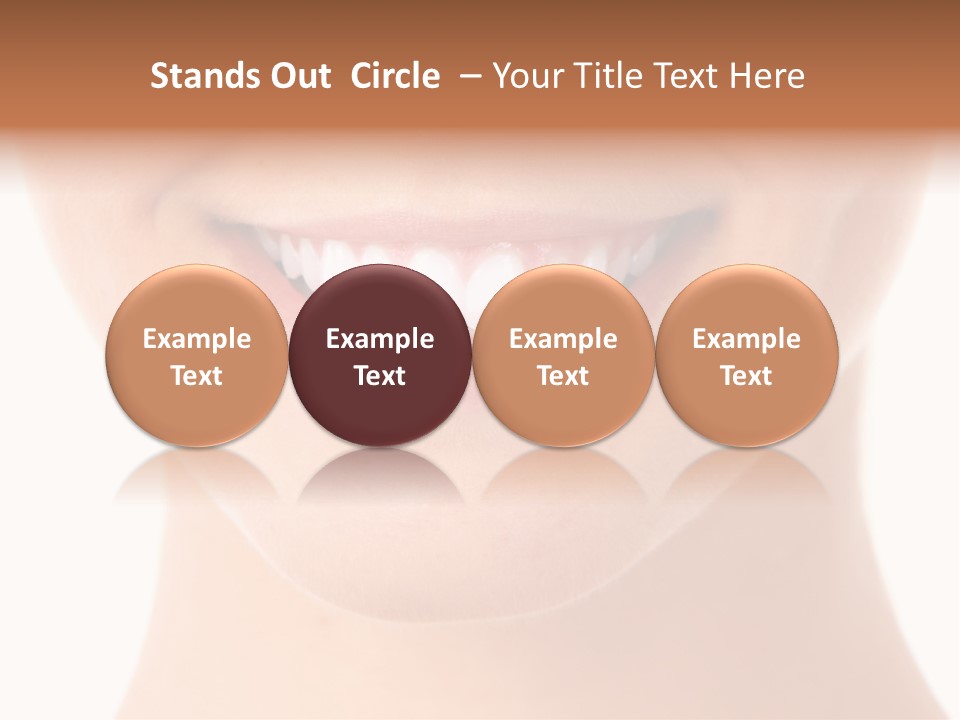 Stands Out Circle – Your Title Text Here

Example Text

Example Text

Example Text

Example Text